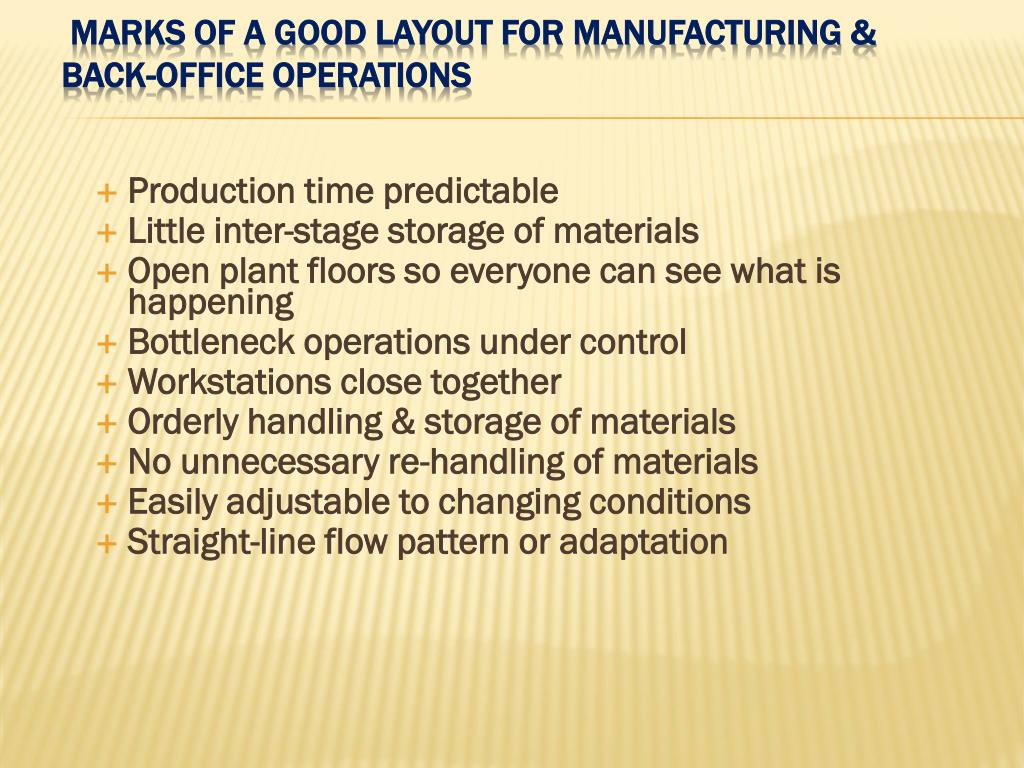 MARKS OF A GOOD LAYOUT FOR MANUFACTURING & BACK-OFFICE OPERATIONS

+ Production time predictable
+ Little inter-stage storage of materials
+ Open plant floors so everyone can see what is happening
+ Bottleneck operations under control
+ Workstations close together
+ Orderly handling & storage of materials
+ No unnecessary re-handling of materials
+ Easily adjustable to changing conditions
+ Straight-line flow pattern or adaptation